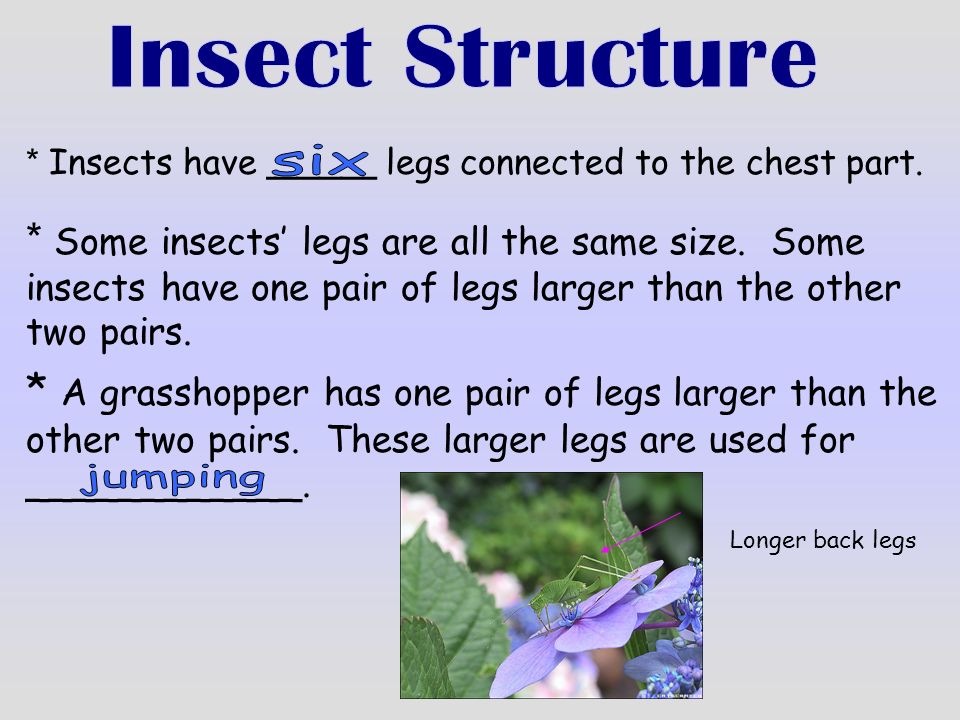 Insect Structure

* Insects have six legs connected to the chest part.

* Some insects' legs are all the same size. Some insects have one pair of legs larger than the other two pairs.

* A grasshopper has one pair of legs larger than the other two pairs. These larger legs are used for jumping.

Longer back legs